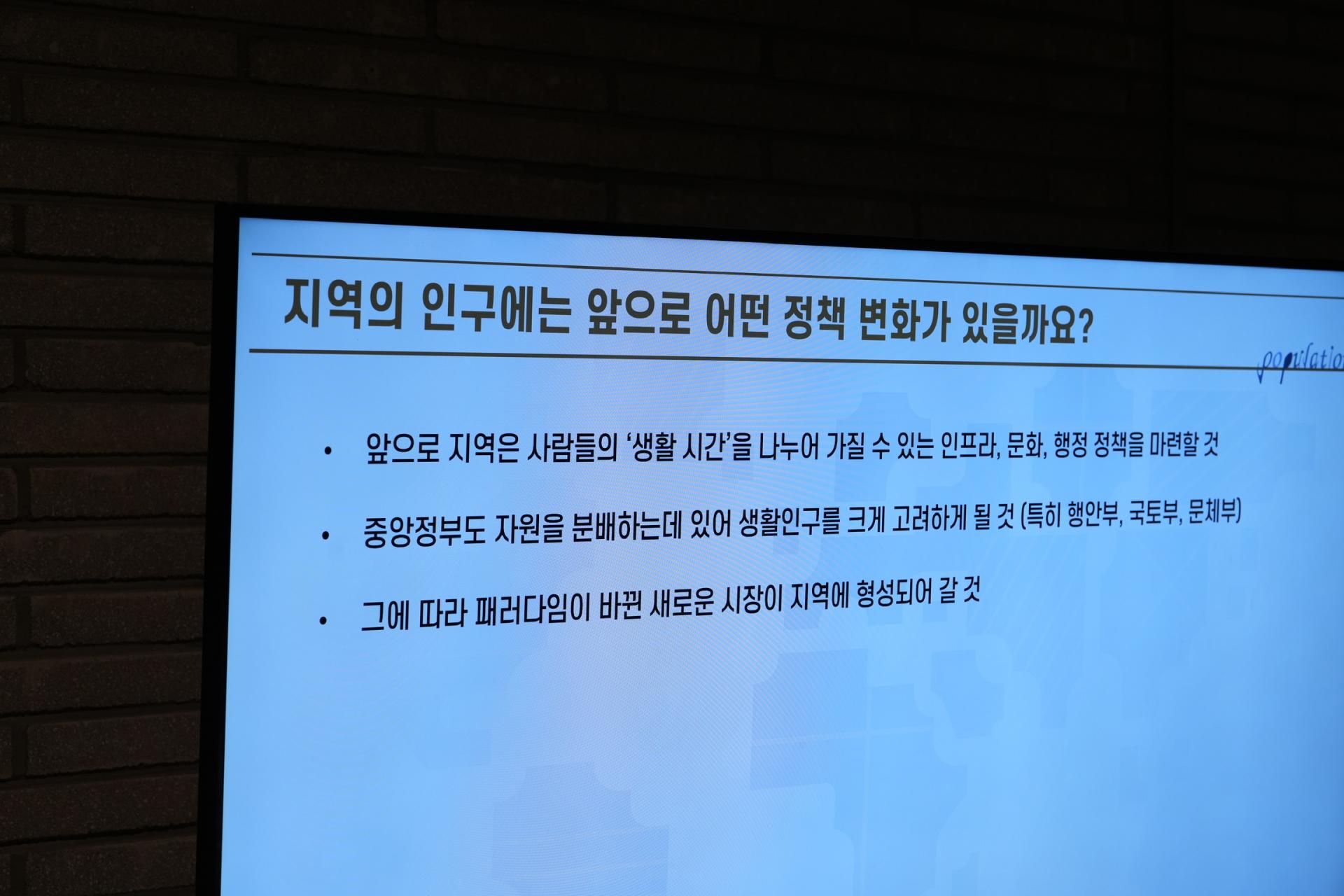 지역의 인구에는 앞으로 어떤 정책 변화가 있을까요?

populatio

• 앞으로 지역은 사람들의 '생활 시간'을 나누어 가질 수 있는 인프라, 문화, 행정 정책을 마련할 것

• 중앙정부도 자원을 분배하는데 있어 생활인구를 크게 고려하게 될 것 (특히 행안부, 국토부, 문체부)

• 그에 따라 패러다임이 바뀐 새로운 시장이 지역에 형성되어 갈 것